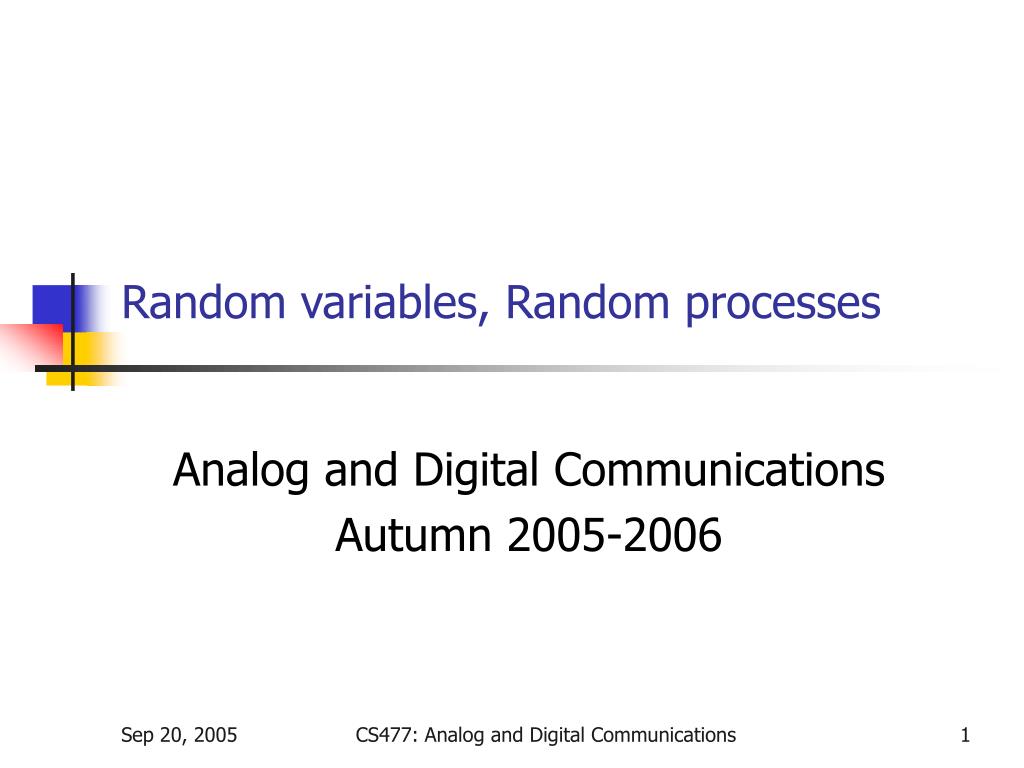 Random variables, Random processes

Analog and Digital Communications
Autumn 2005-2006

Sep 20, 2005 CS477: Analog and Digital Communications 1